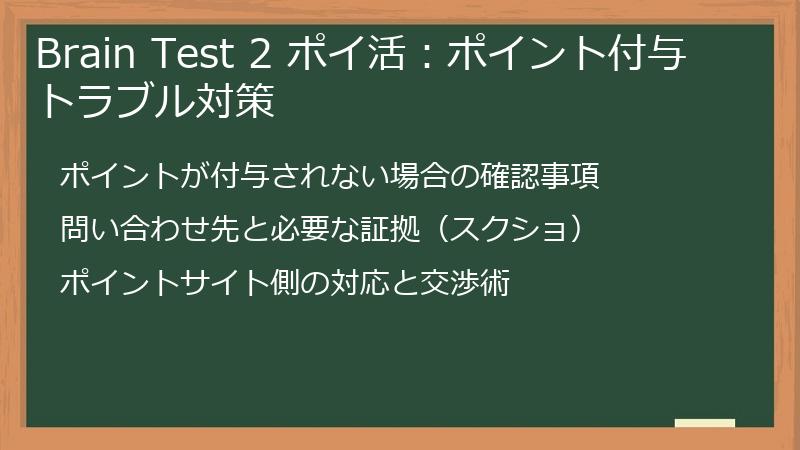 Brain Test 2 ポイ活：ポイント付与トラブル対策

ポイントが付与されない場合の確認事項

問い合わせ先と必要な証拠（スクショ）

ポイントサイト側の対応と交渉術